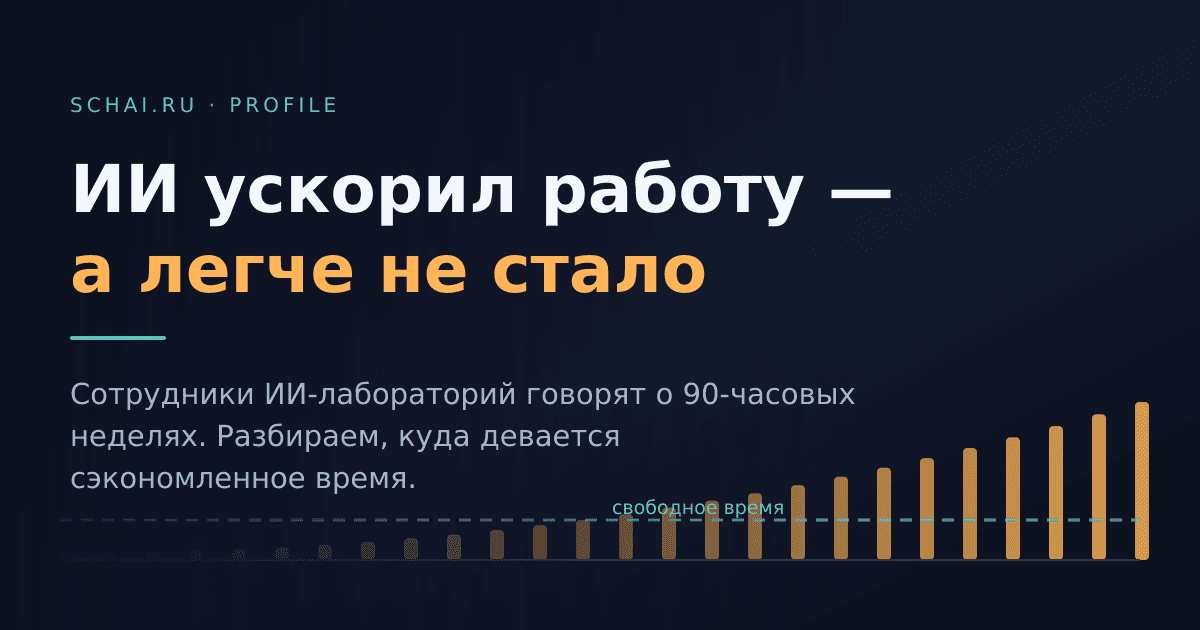 SCHAI.RU · PROFILE

ИИ ускорил работу —
а легче не стало

Сотрудники ИИ-лабораторий говорят о 90-часовых неделях. Разбираем, куда девается сэкономленное время.

свободное время